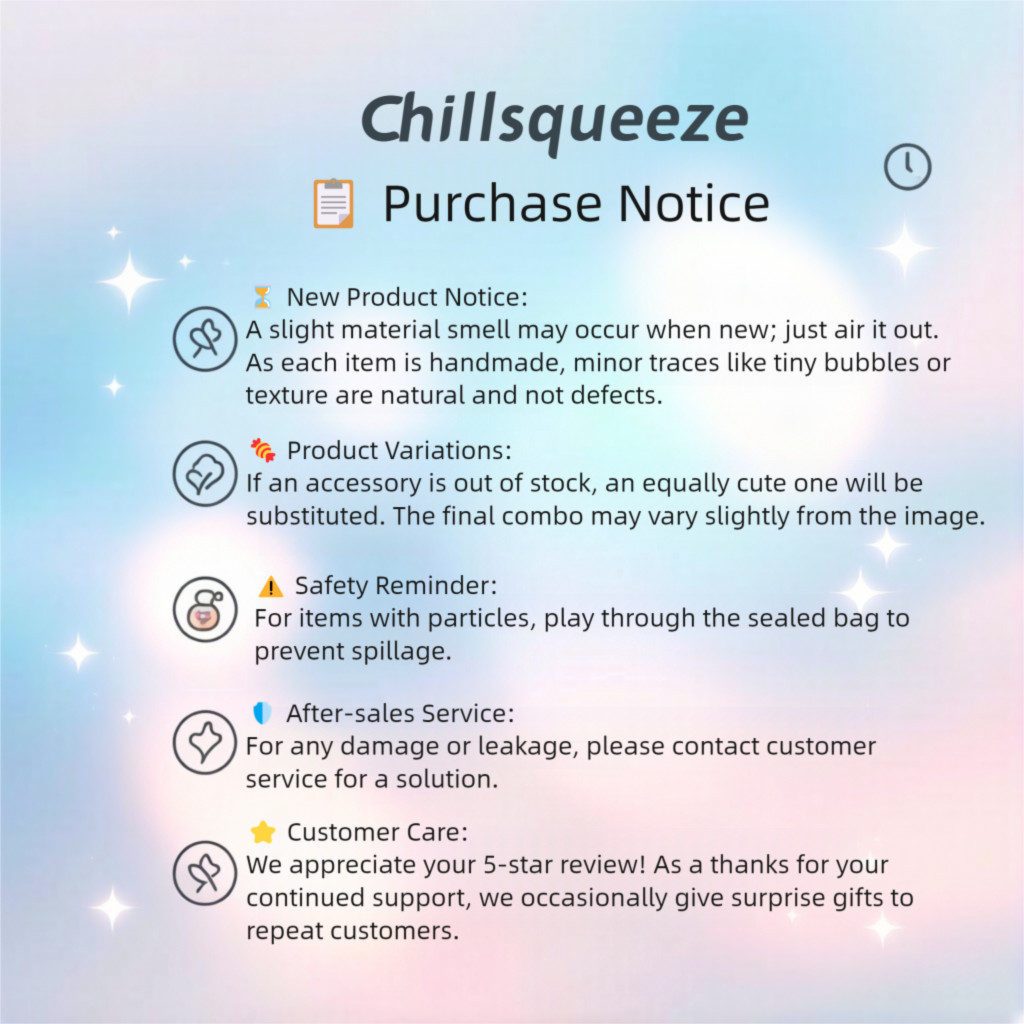 Chillsqueeze

Purchase Notice

New Product Notice:
A slight material smell may occur when new; just air it out. As each item is handmade, minor traces like tiny bubbles or texture are natural and not defects.

Product Variations:
If an accessory is out of stock, an equally cute one will be substituted. The final combo may vary slightly from the image.

Safety Reminder:
For items with particles, play through the sealed bag to prevent spillage.

After-sales Service:
For any damage or leakage, please contact customer service for a solution.

Customer Care:
We appreciate your 5-star review! As a thanks for your continued support, we occasionally give surprise gifts to repeat customers.